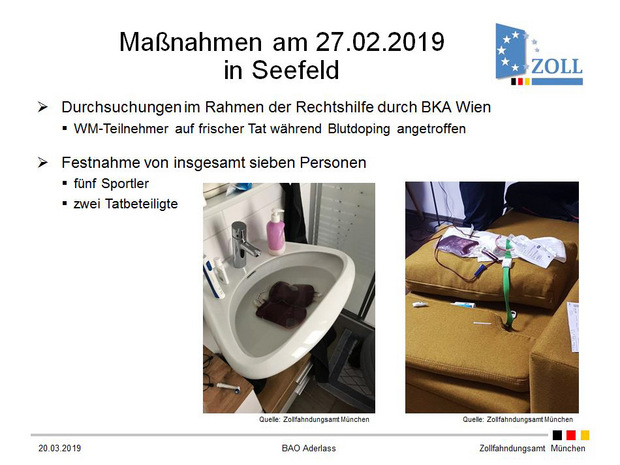 Maßnahmen am 27.02.2019
in Seefeld

ZOLL

➢ Durchsuchungen im Rahmen der Rechtshilfe durch BKA Wien
▪ WM-Teilnehmer auf frischer Tat während Blutdoping angetroffen

➢ Festnahme von insgesamt sieben Personen
▪ fünf Sportler
▪ zwei Tatbeteiligte

Quelle: Zollfahndungsamt München

Quelle: Zollfahndungsamt München

20.03.2019

BAO Aderlass

Zollfahndungsamt München